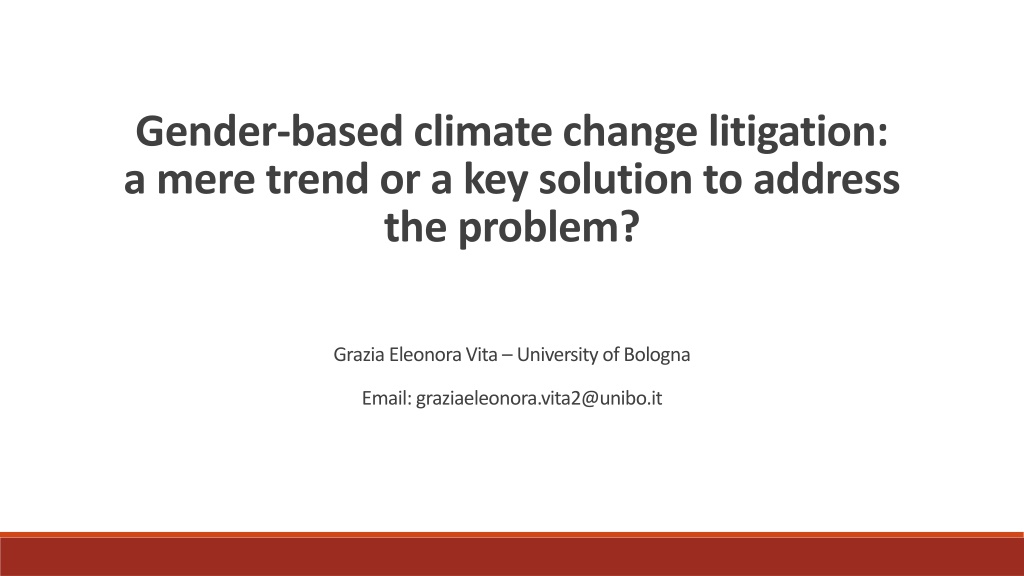 Gender-based climate change litigation: a mere trend or a key solution to address the problem?

Grazia Eleonora Vita – University of Bologna

Email: graziaeleonora.vita2@unibo.it